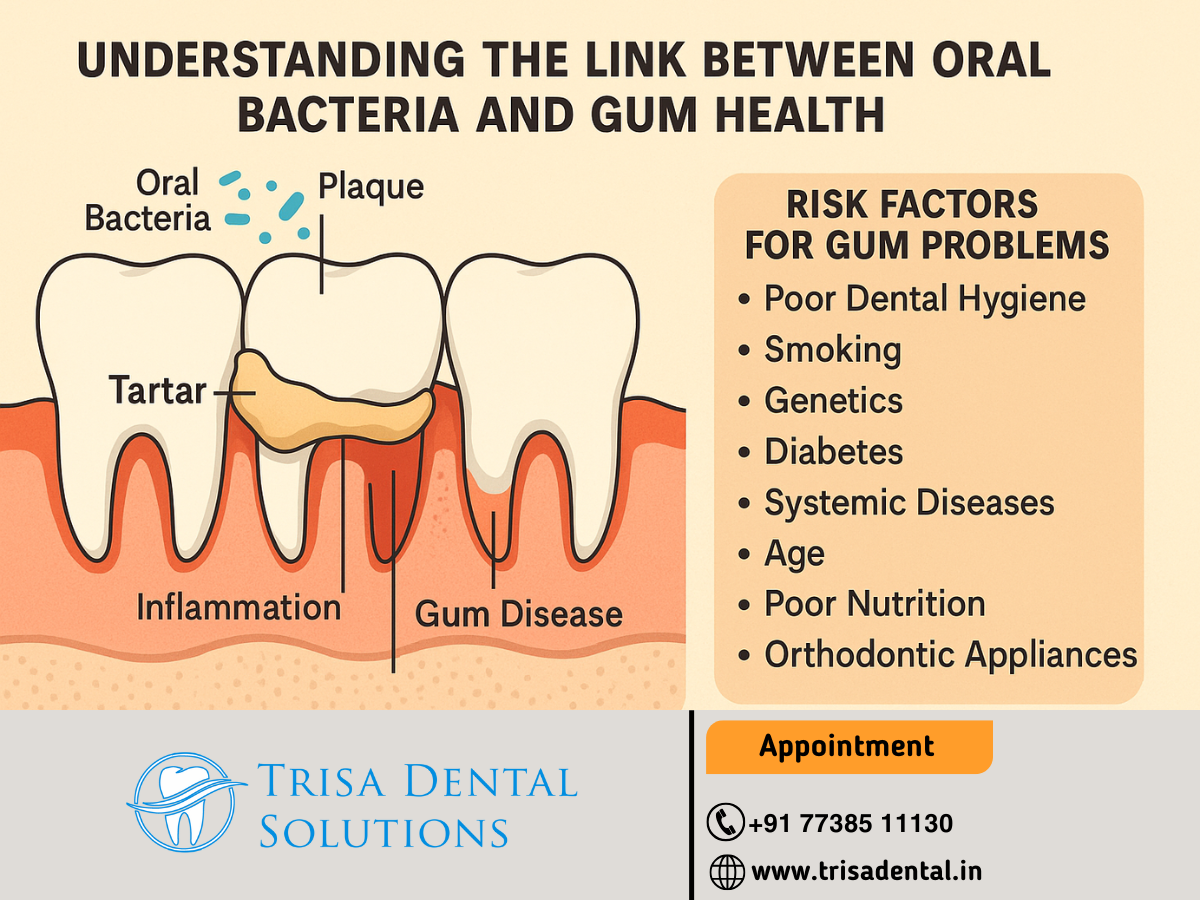 UNDERSTANDING THE LINK BETWEEN ORAL BACTERIA AND GUM HEALTH

Oral Bacteria

Plaque

Tartar

Inflammation

Gum Disease

RISK FACTORS FOR GUM PROBLEMS

• Poor Dental Hygiene
• Smoking
• Genetics
• Diabetes
• Systemic Diseases
• Age
• Poor Nutrition
• Orthodontic Appliances

TRISA DENTAL SOLUTIONS

Appointment

+91 77385 11130

www.trisadental.in